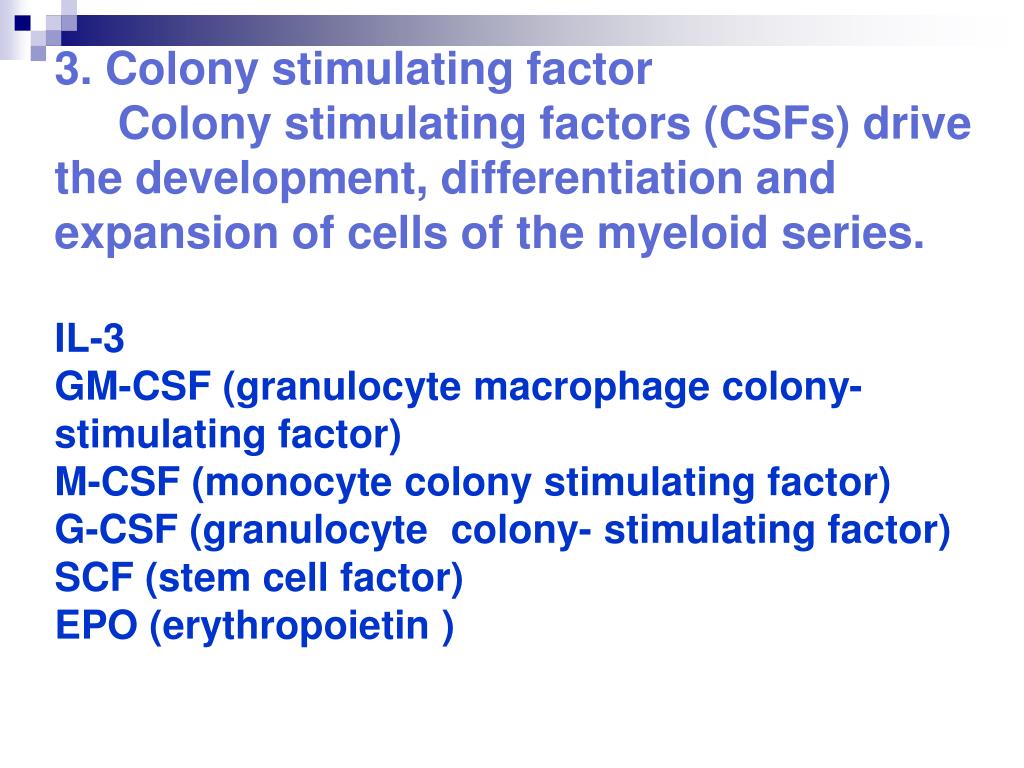 3. Colony stimulating factor
Colony stimulating factors (CSFs) drive the development, differentiation and expansion of cells of the myeloid series.

IL-3
GM-CSF (granulocyte macrophage colony-stimulating factor)
M-CSF (monocyte colony stimulating factor)
G-CSF (granulocyte colony- stimulating factor)
SCF (stem cell factor)
EPO (erythropoietin )